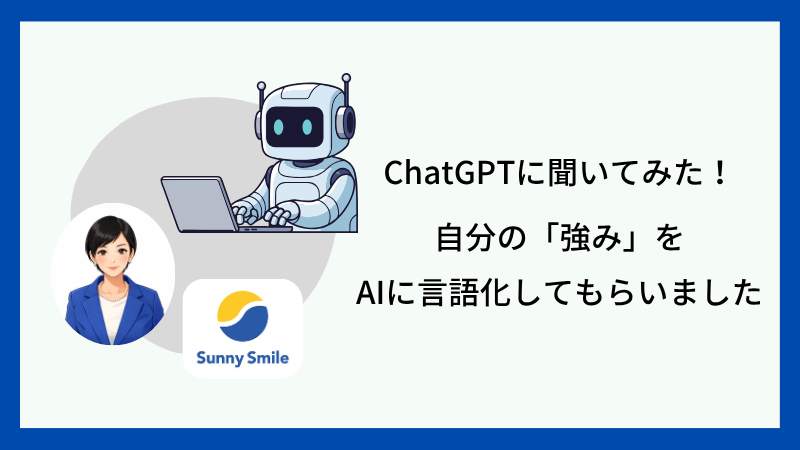 ChatGPTに聞いてみた！

自分の「強み」を

AIに言語化してもらいました

Sunny Smile